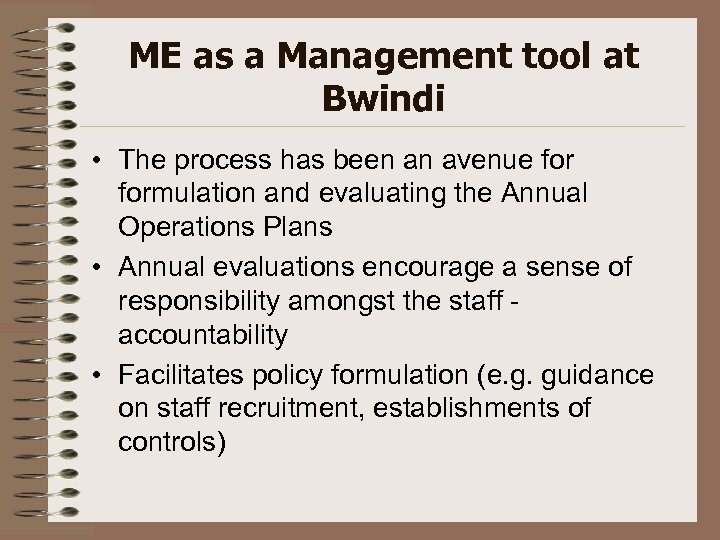 ME as a Management tool at Bwindi

• The process has been an avenue for formulation and evaluating the Annual Operations Plans
• Annual evaluations encourage a sense of responsibility amongst the staff - accountability
• Facilitates policy formulation (e.g. guidance on staff recruitment, establishments of controls)